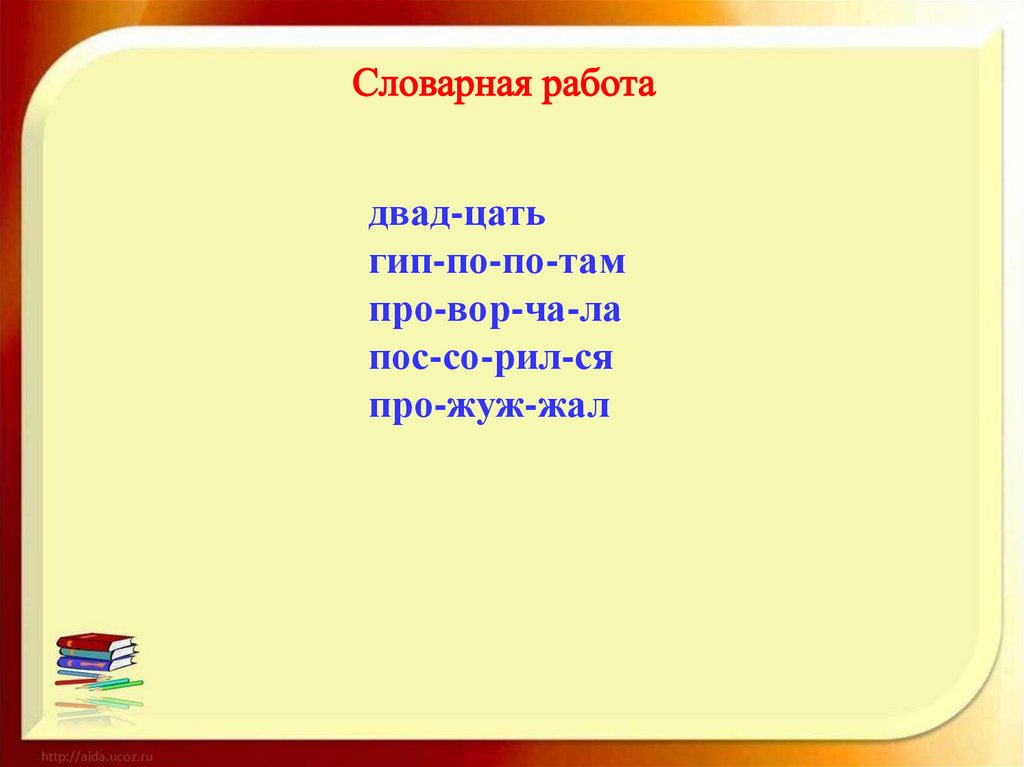 Словарная работа

двад-цать
гип-по-по-там
про-вор-ча-ла
пос-со-рил-ся
про-жуж-жал

http://aida.ucoz.ru